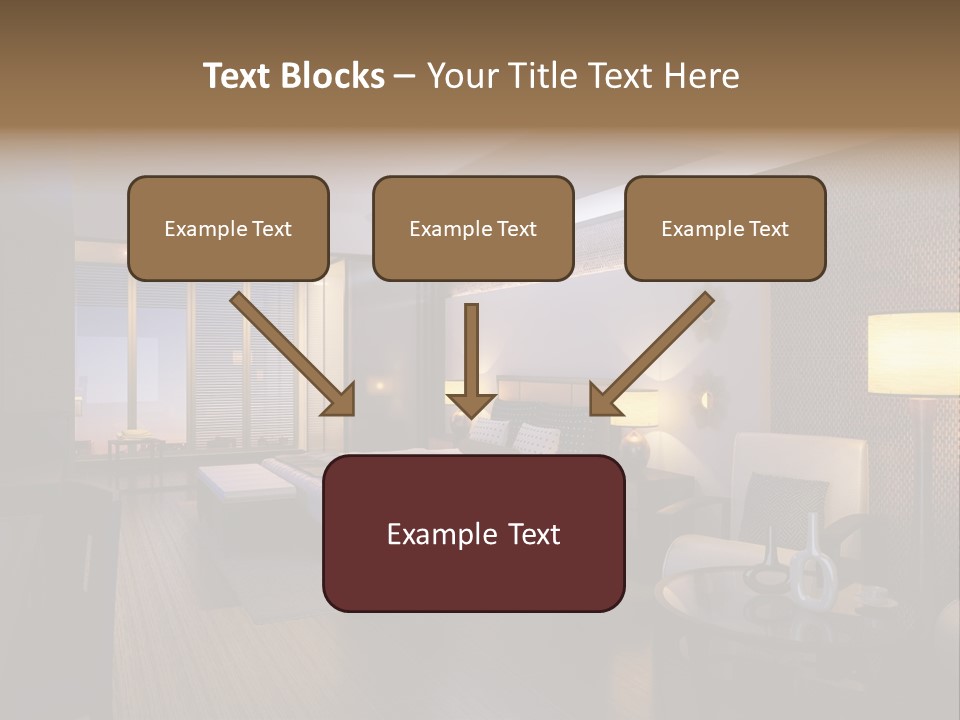 Text Blocks – Your Title Text Here

Example Text

Example Text

Example Text

Example Text